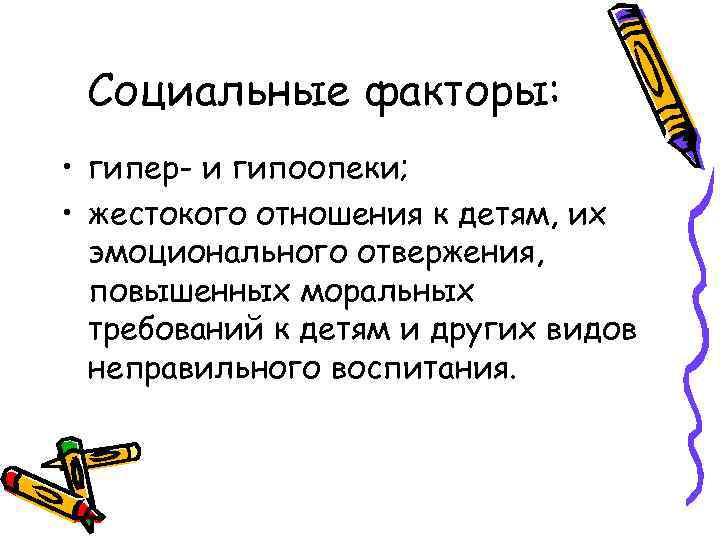 Социальные факторы:

• гипер- и гипоопеки;
• жестокого отношения к детям, их эмоционального отвержения, повышенных моральных требований к детям и других видов неправильного воспитания.